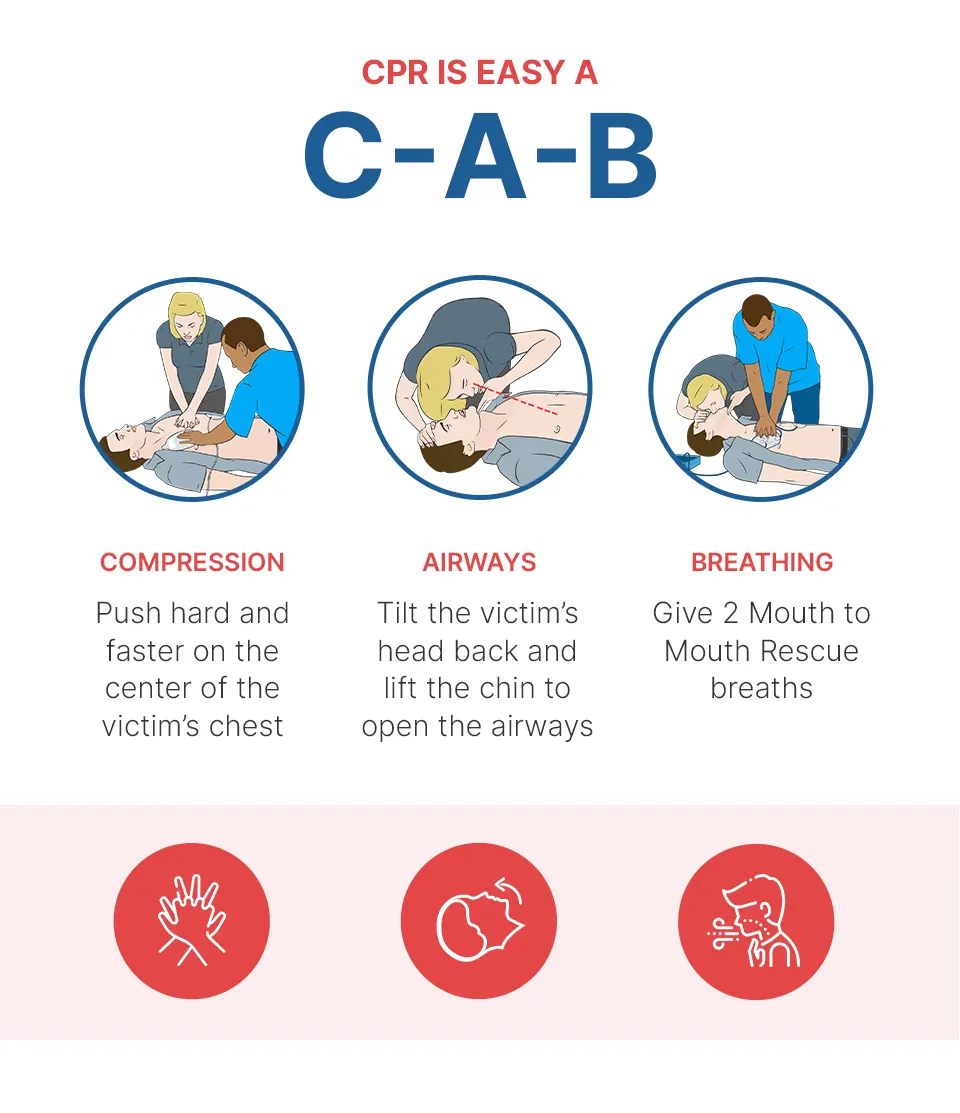 CPR IS EASY A

C-A-B

COMPRESSION

Push hard and faster on the center of the victim's chest

AIRWAYS

Tilt the victim's head back and lift the chin to open the airways

BREATHING

Give 2 Mouth to Mouth Rescue breaths